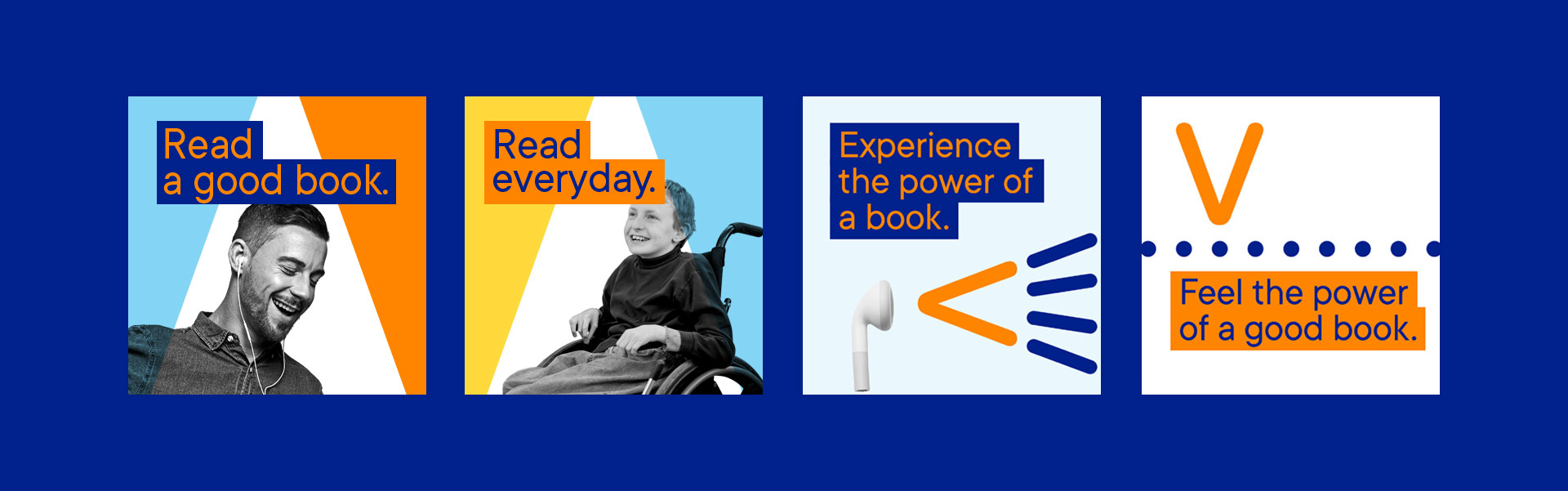 Read a good book.

Read everyday.

Experience the power of a book.

Feel the power of a good book.